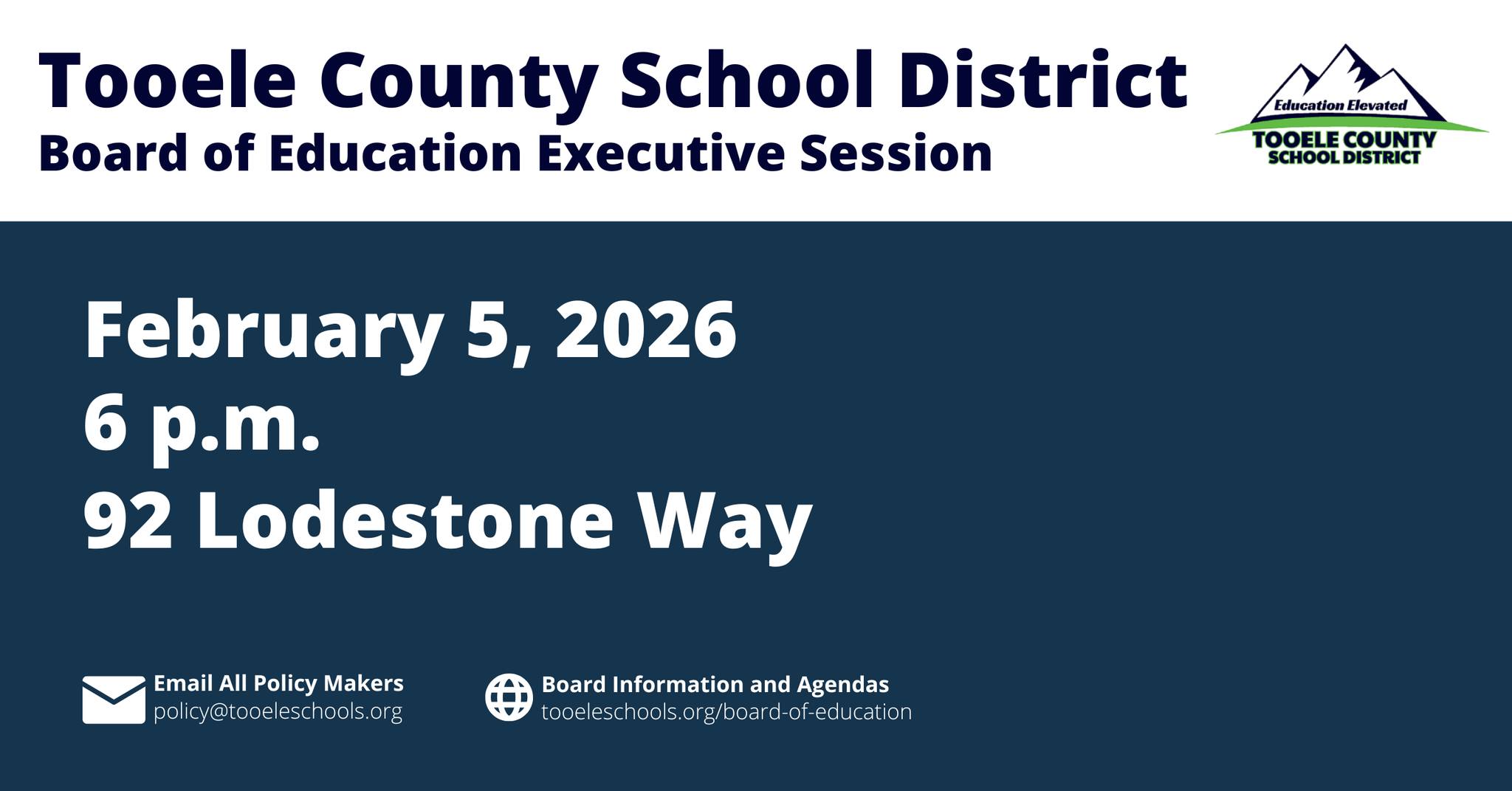 Tooele County School District
Board of Education Executive Session

Education Elevated
TOOELE COUNTY
SCHOOL DISTRICT

February 5, 2026
6 p.m.
92 Lodestone Way

Email All Policy Makers
policy@tooeleschools.org

Board Information and Agendas
tooeleschools.org/board-of-education